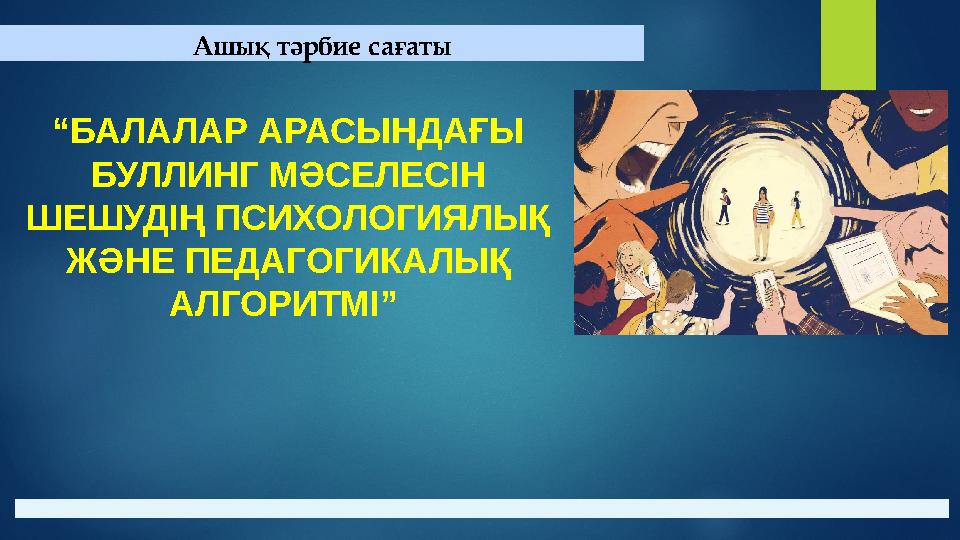 Ашық тәрбие сағаты

“БАЛАЛАР АРАСЫНДАҒЫ БУЛЛИНГ МӘСЕЛЕСІН ШЕШУДІҢ ПСИХОЛОГИЯЛЫҚ ЖӘНЕ ПЕДАГОГИКАЛЫҚ АЛГОРИТМІ”